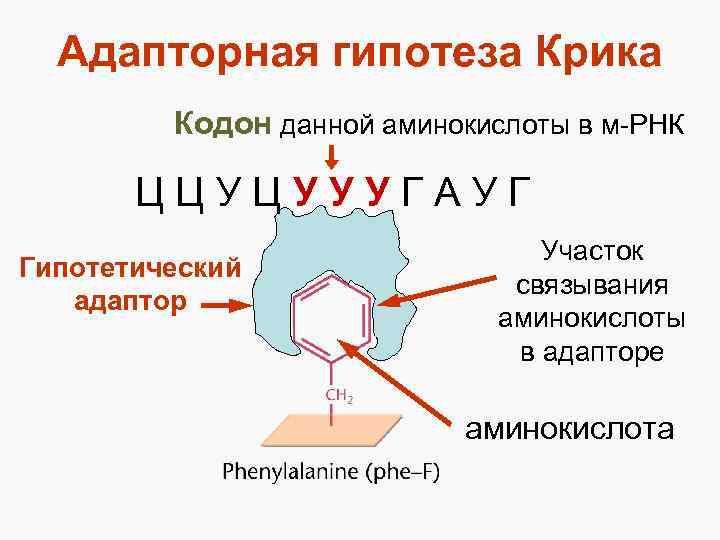 Адапторная гипотеза Крика

Кодон данной аминокислоты в м-РНК

Ц Ц У Ц У У У Г А У Г

Гипотетический адаптор

Участок связывания аминокислоты в адапторе

$CH_2$

аминокислота

Phenylalanine (phe–F)